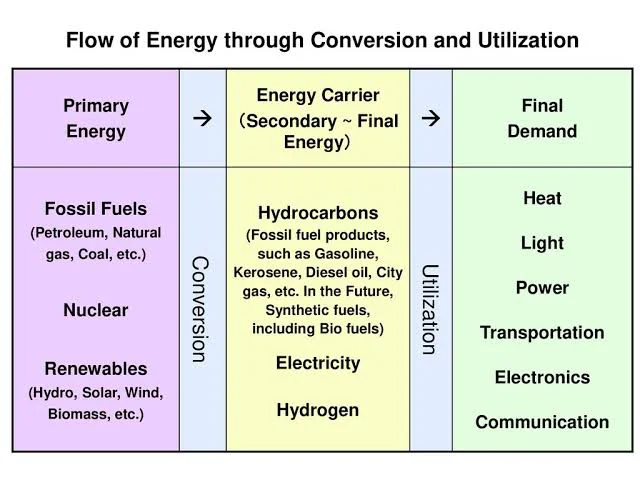 Flow of Energy through Conversion and Utilization

| Primary Energy | → | Energy Carrier (Secondary ~ Final Energy) | → | Final Demand |
|---|---|---|---|---|
| Fossil Fuels (Petroleum, Natural gas, Coal, etc.) Nuclear Renewables (Hydro, Solar, Wind, Biomass, etc.) | Conversion | Hydrocarbons (Fossil fuel products, such as Gasoline, Kerosene, Diesel oil, City gas, etc. In the Future, Synthetic fuels, including Bio fuels) Electricity Hydrogen | Utilization | Heat Light Power Transportation Electronics Communication |